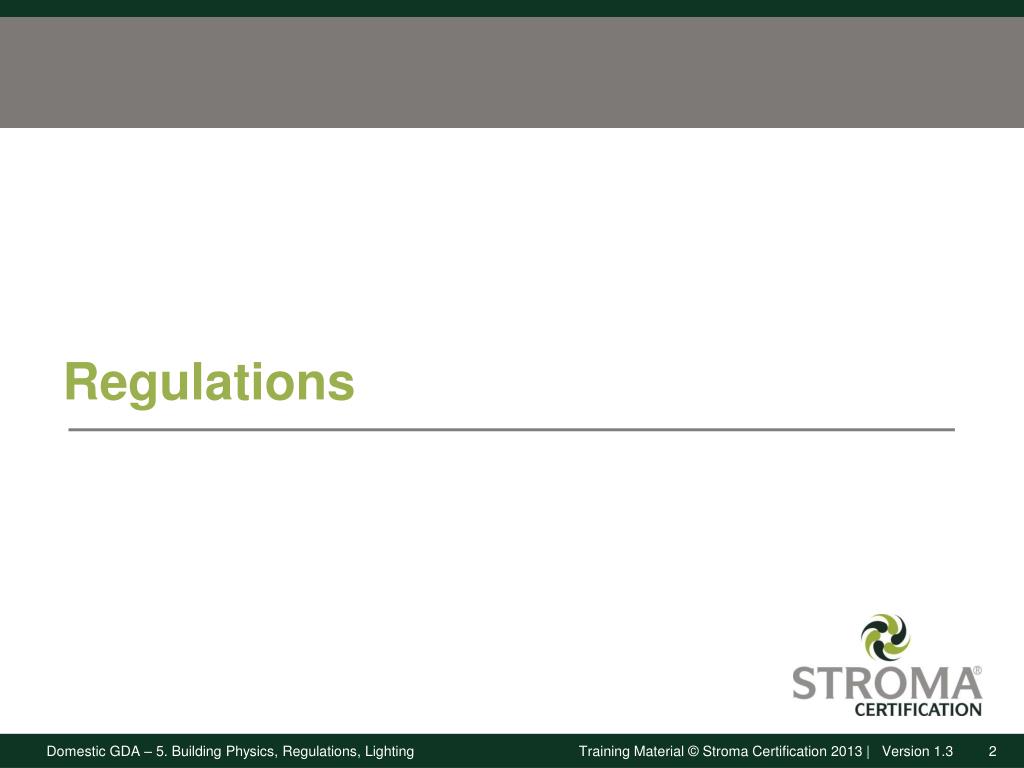 Regulations

STROMA®
CERTIFICATION

Domestic GDA – 5. Building Physics, Regulations, Lighting

Training Material © Stroma Certification 2013 | Version 1.3 2